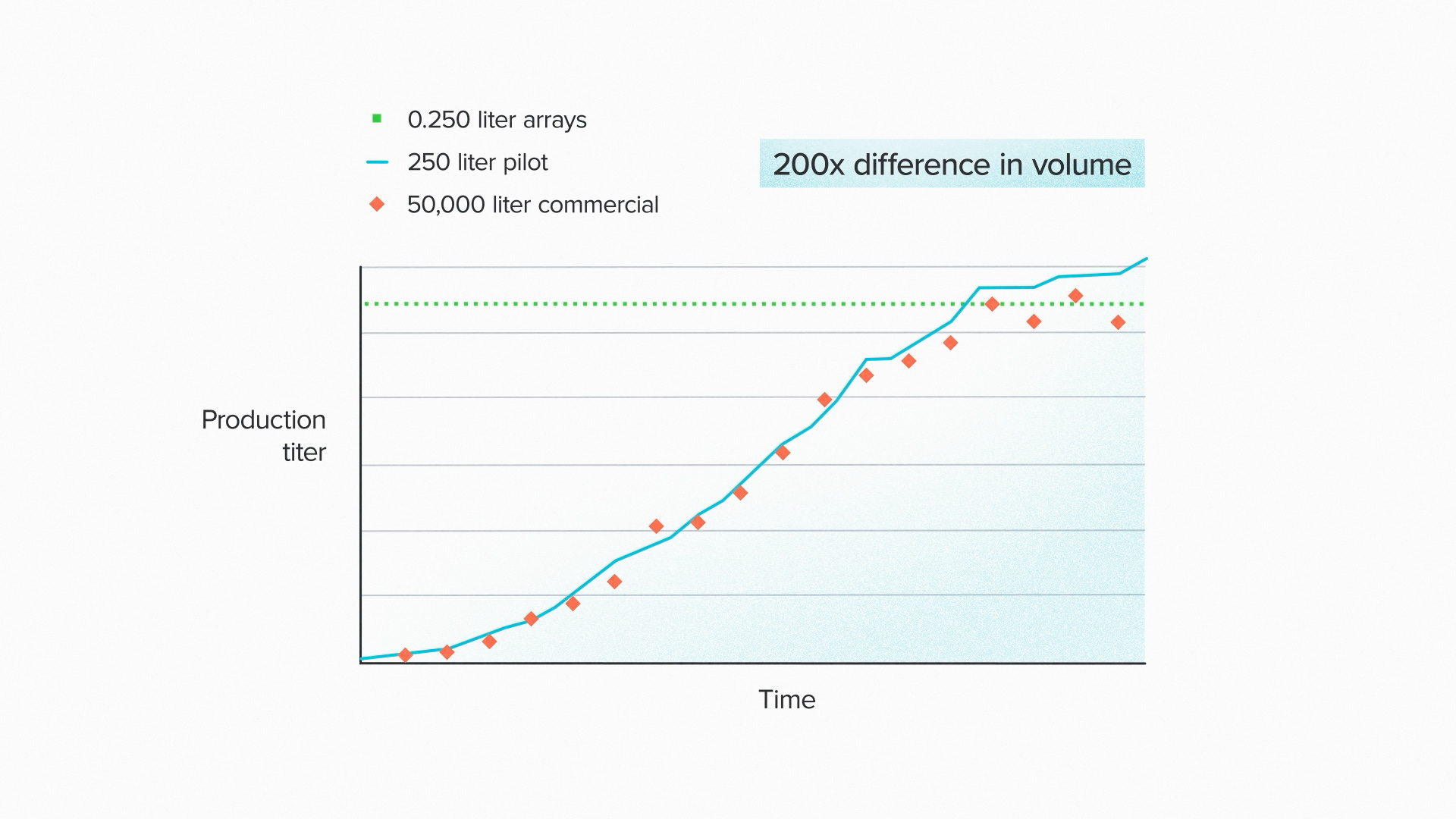 0.250 liter arrays
250 liter pilot
50,000 liter commercial

200x difference in volume

Production titer

Time